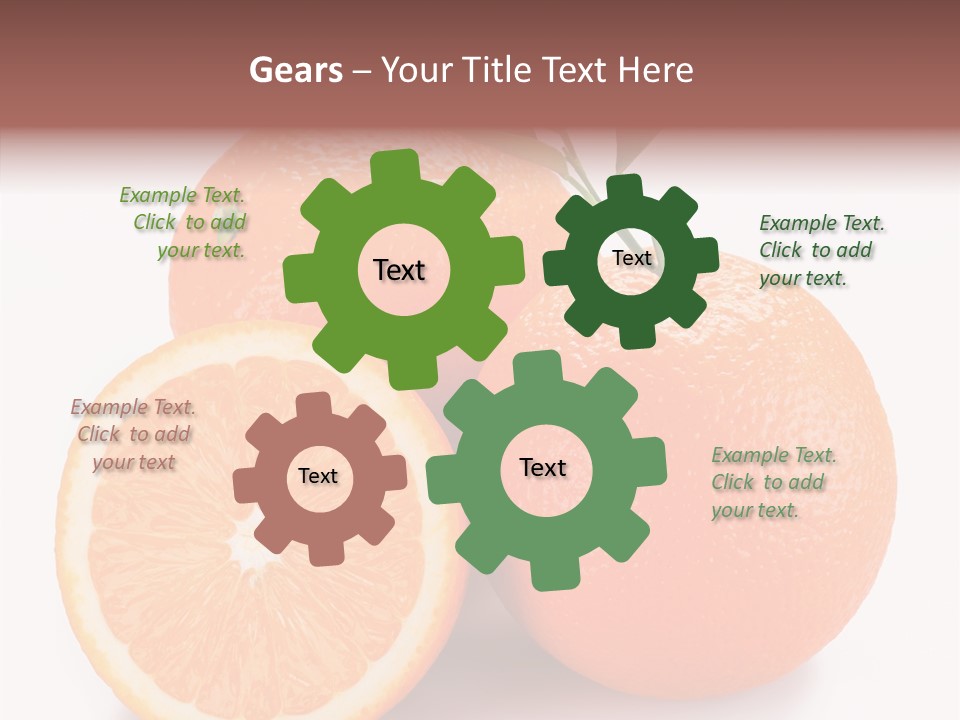 Gears – Your Title Text Here

Example Text. Click to add your text.

Text

Text

Example Text. Click to add your text.

Example Text. Click to add your text

Text

Text

Example Text. Click to add your text.